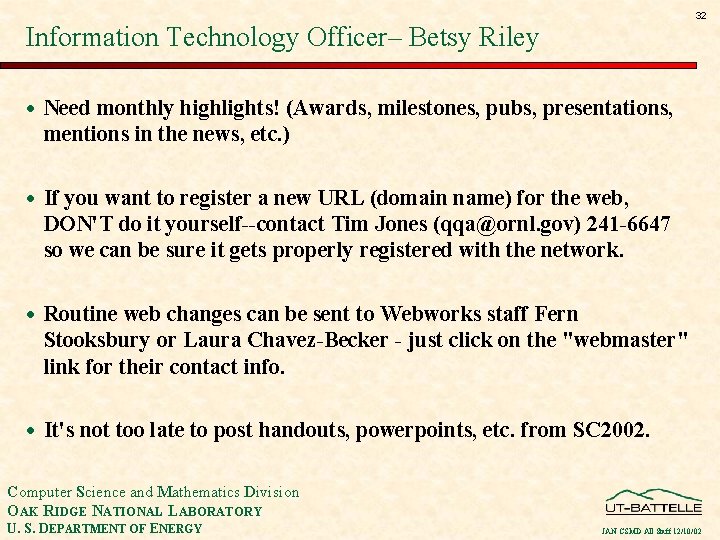 32

Information Technology Officer– Betsy Riley

• Need monthly highlights! (Awards, milestones, pubs, presentations, mentions in the news, etc.)

• If you want to register a new URL (domain name) for the web, DON'T do it yourself--contact Tim Jones (qqa@ornl.gov) 241-6647 so we can be sure it gets properly registered with the network.

• Routine web changes can be sent to Webworks staff Fern Stooksbury or Laura Chavez-Becker - just click on the "webmaster" link for their contact info.

• It's not too late to post handouts, powerpoints, etc. from SC2002.

Computer Science and Mathematics Division
OAK RIDGE NATIONAL LABORATORY
U. S. DEPARTMENT OF ENERGY

UT-BATTELLE

JAN CSMD All Staff 12/10/02